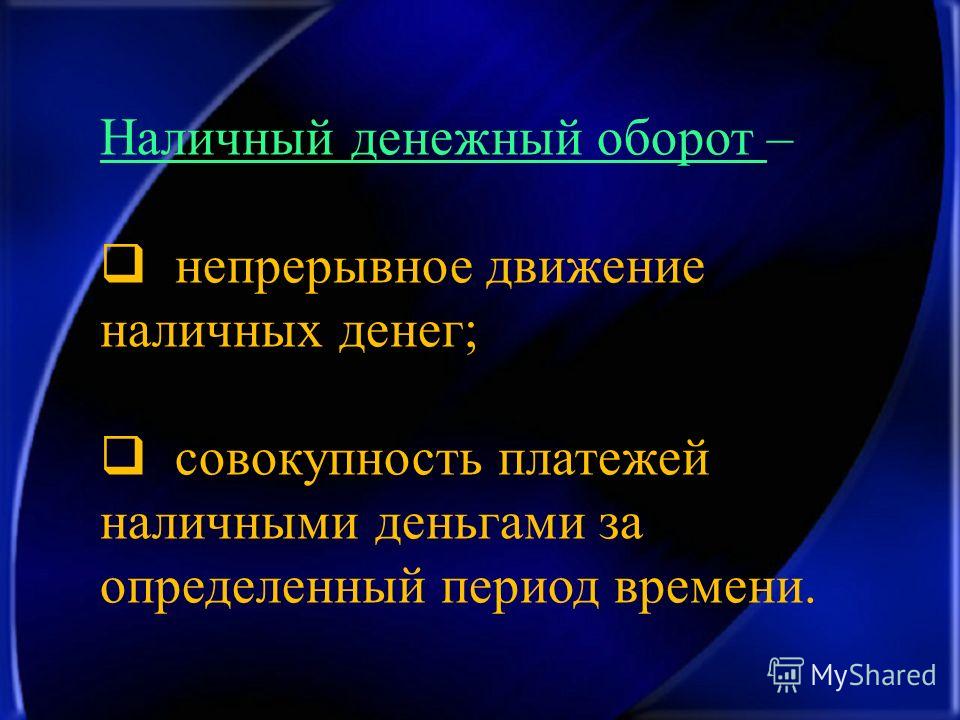 Наличный денежный оборот –

❑ непрерывное движение наличных денег;

❑ совокупность платежей наличными деньгами за определенный период времени.

MyShared